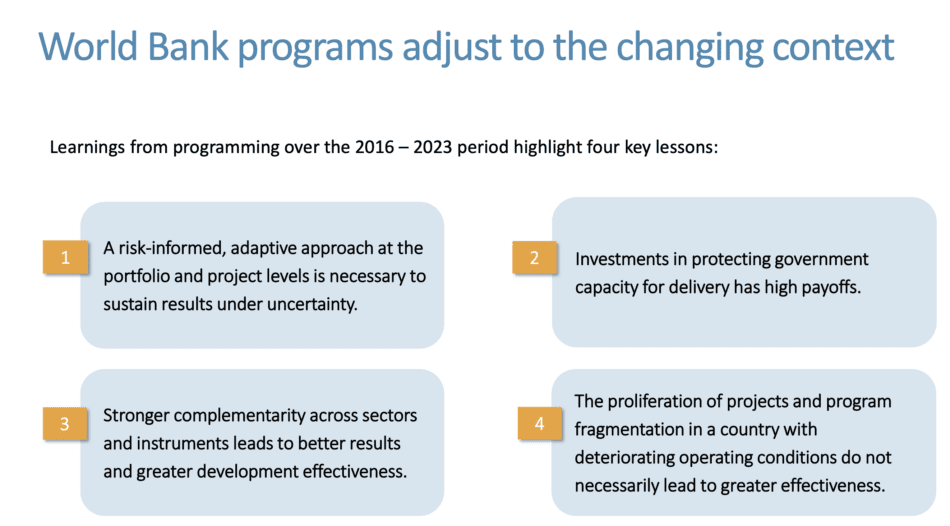 World Bank programs adjust to the changing context

Learnings from programming over the 2016 – 2023 period highlight four key lessons:

1

A risk-informed, adaptive approach at the portfolio and project levels is necessary to sustain results under uncertainty.

2

Investments in protecting government capacity for delivery has high payoffs.

3

Stronger complementarity across sectors and instruments leads to better results and greater development effectiveness.

4

The proliferation of projects and program fragmentation in a country with deteriorating operating conditions do not necessarily lead to greater effectiveness.